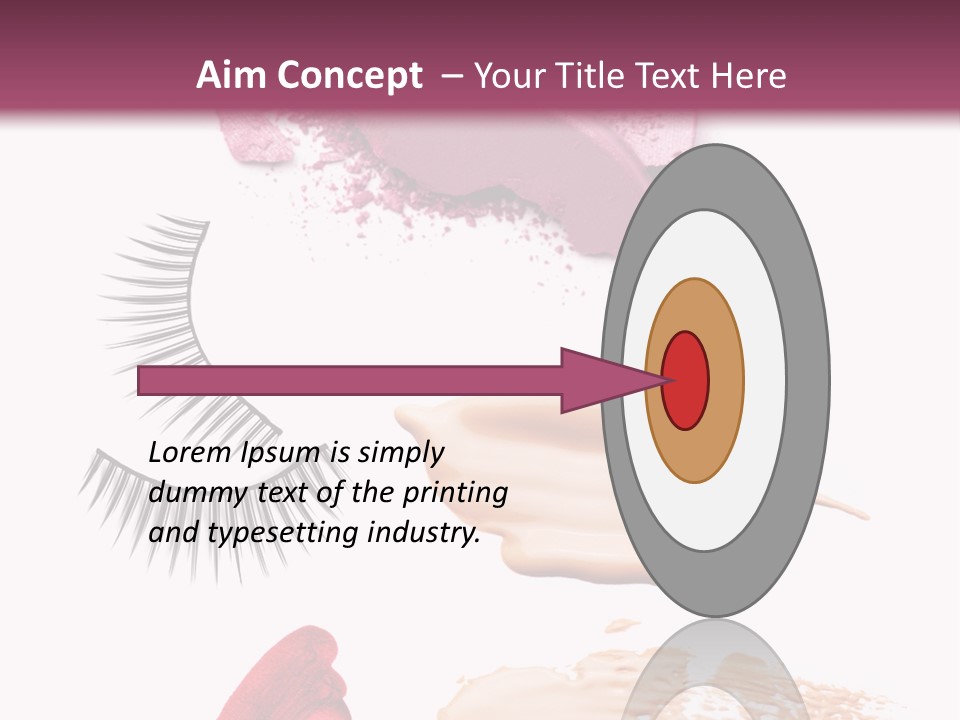 Aim Concept – Your Title Text Here

Lorem Ipsum is simply dummy text of the printing and typesetting industry.